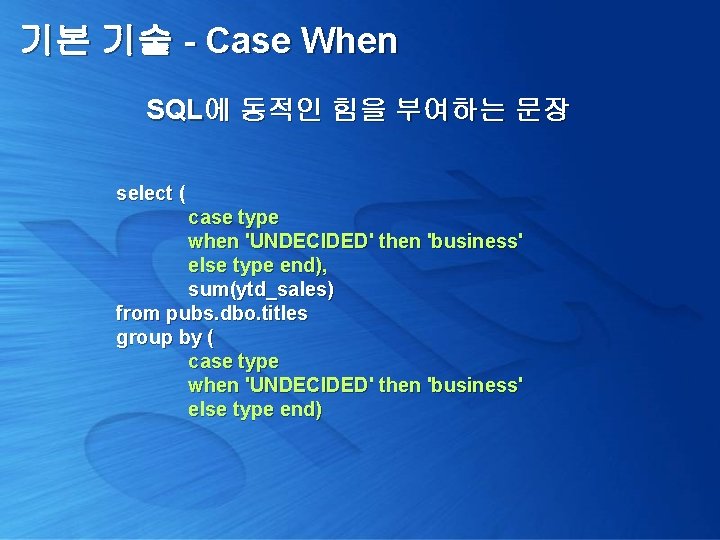 기본 기술 - Case When

SQL에 동적인 힘을 부여하는 문장

select (
case type
when 'UNDECIDED' then 'business'
else type end),
sum(ytd_sales)
from pubs.dbo.titles
group by (
case type
when 'UNDECIDED' then 'business'
else type end)